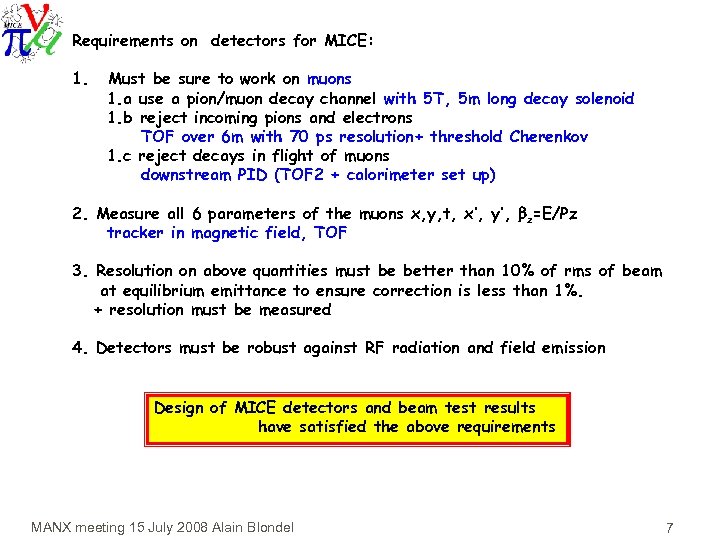 MICE

Requirements on detectors for MICE:

1. Must be sure to work on muons
1.a use a pion/muon decay channel with 5T, 5m long decay solenoid
1.b reject incoming pions and electrons
TOF over 6m with 70 ps resolution+ threshold Cherenkov
1.c reject decays in flight of muons
downstream PID (TOF2 + calorimeter set up)

2. Measure all 6 parameters of the muons x,y,t, x', y', $\beta_z$=E/Pz
tracker in magnetic field, TOF

3. Resolution on above quantities must be better than 10% of rms of beam at equilibrium emittance to ensure correction is less than 1%.
+ resolution must be measured

4. Detectors must be robust against RF radiation and field emission

Design of MICE detectors and beam test results have satisfied the above requirements

MANX meeting 15 July 2008 Alain Blondel

7